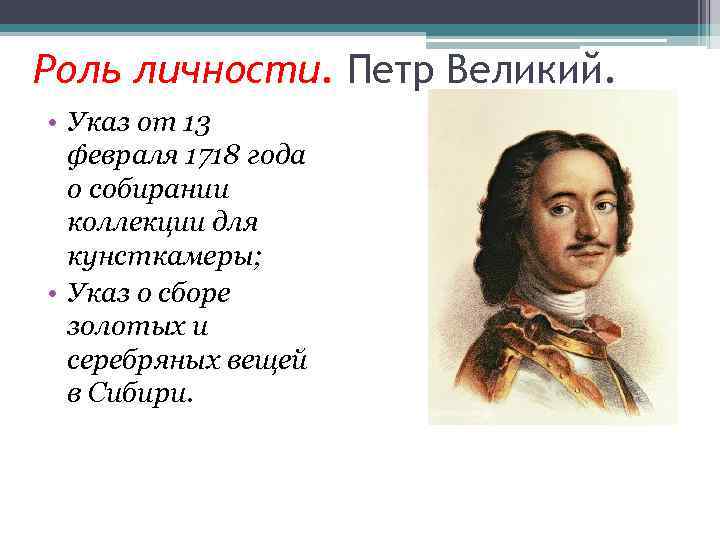 Роль личности. Петр Великий.

• Указ от 13 февраля 1718 года о собирании коллекции для кунсткамеры;
• Указ о сборе золотых и серебряных вещей в Сибири.